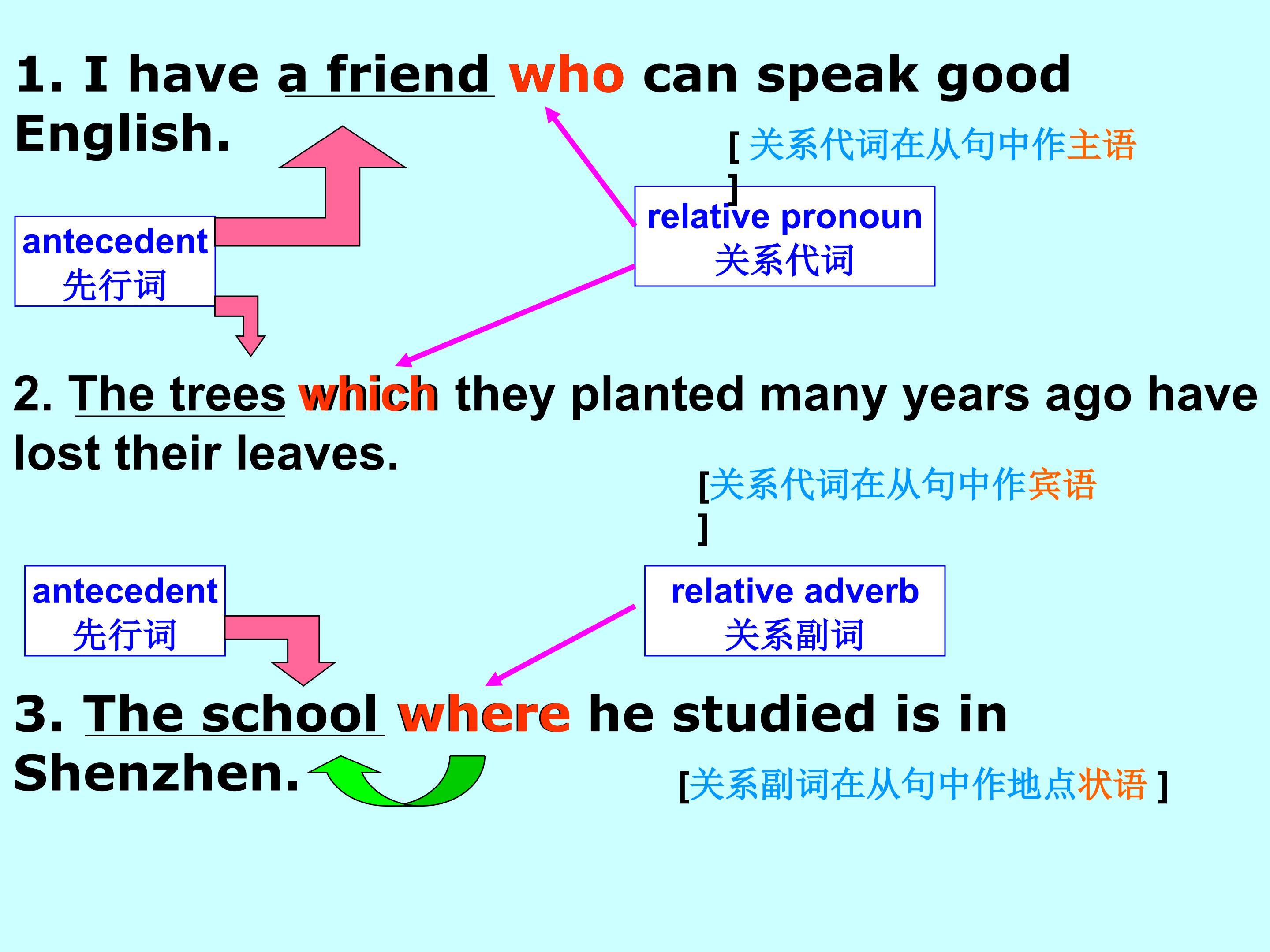 1. I have a friend who can speak good English.

[ 关系代词在从句中作主语 ]

antecedent
先行词

relative pronoun
关系代词

2. The trees which they planted many years ago have lost their leaves.

[关系代词在从句中作宾语 ]

antecedent
先行词

relative adverb
关系副词

3. The school where he studied is in Shenzhen.

[关系副词在从句中作地点状语 ]